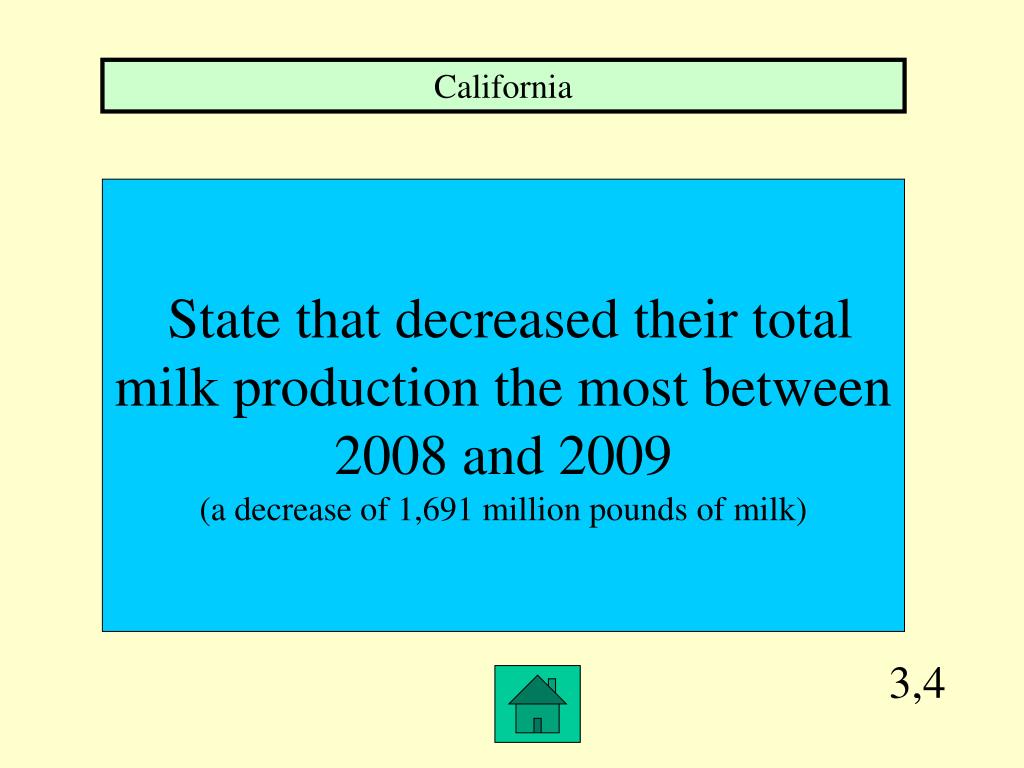 California

State that decreased their total milk production the most between 2008 and 2009
(a decrease of 1,691 million pounds of milk)

3,4